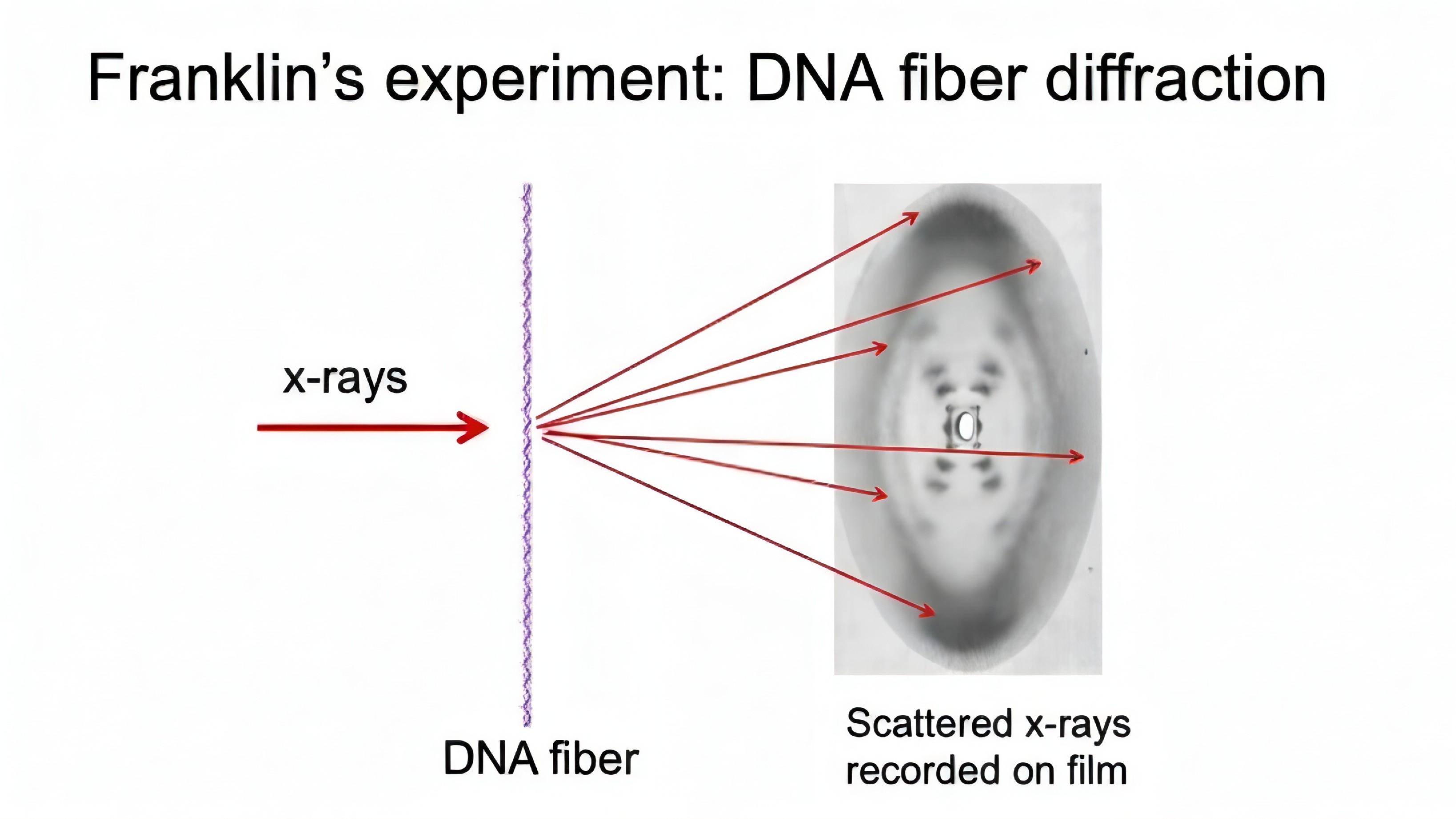 Franklin's experiment: DNA fiber diffraction

x-rays

DNA fiber

Scattered x-rays recorded on film